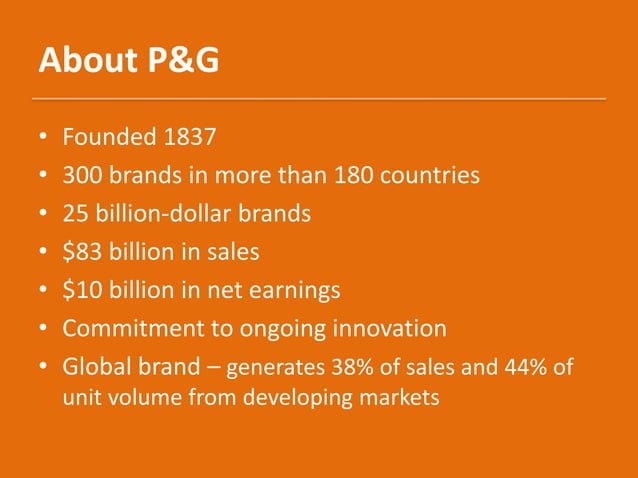 About P&G

• Founded 1837
• 300 brands in more than 180 countries
• 25 billion-dollar brands
• \$83 billion in sales
• \$10 billion in net earnings
• Commitment to ongoing innovation
• Global brand – generates 38% of sales and 44% of unit volume from developing markets